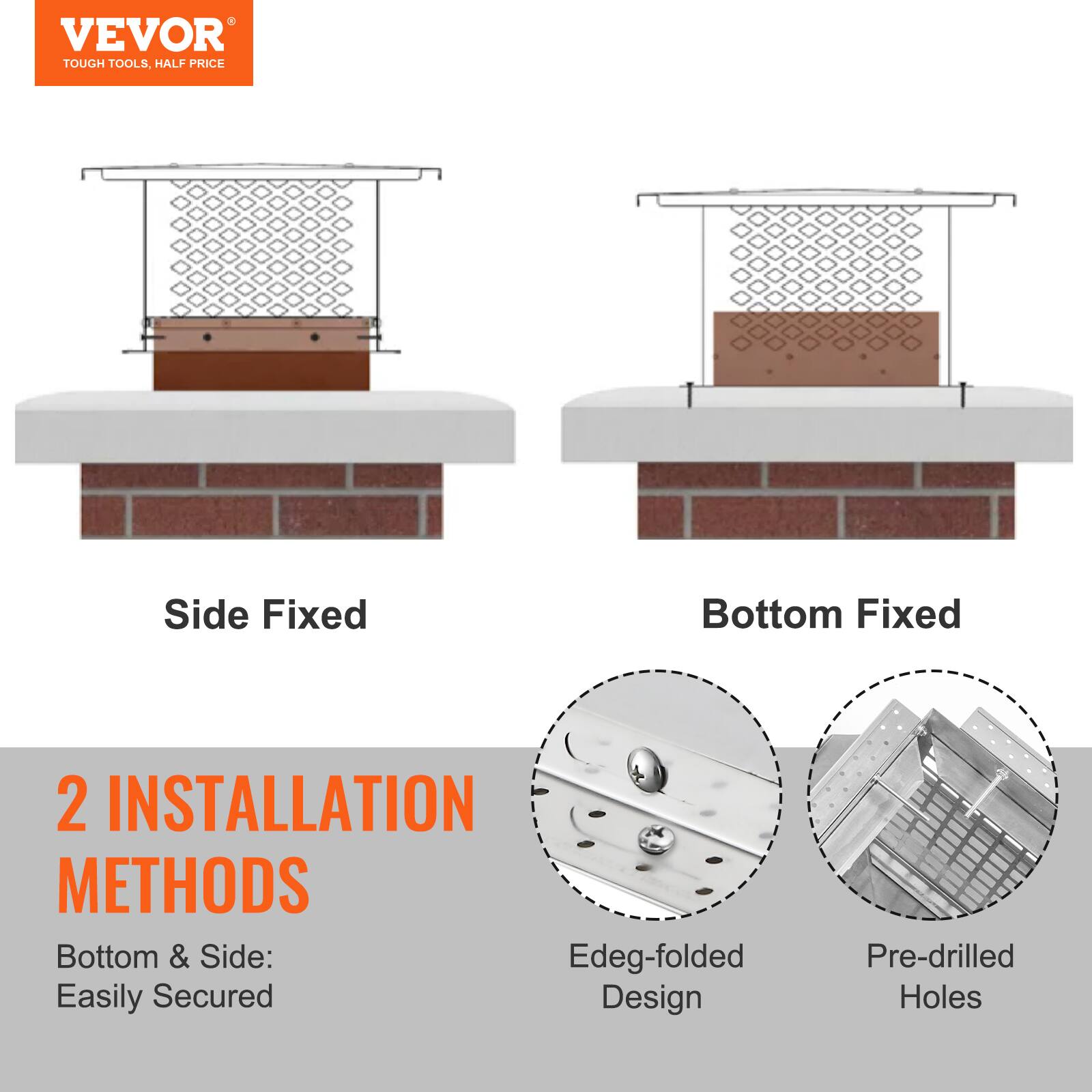 VEVOR®
TOUGH TOOLS, HALF PRICE

Side Fixed

Bottom Fixed

2 INSTALLATION METHODS

Bottom & Side: Easily Secured

Edeg-folded Design

Pre-drilled Holes